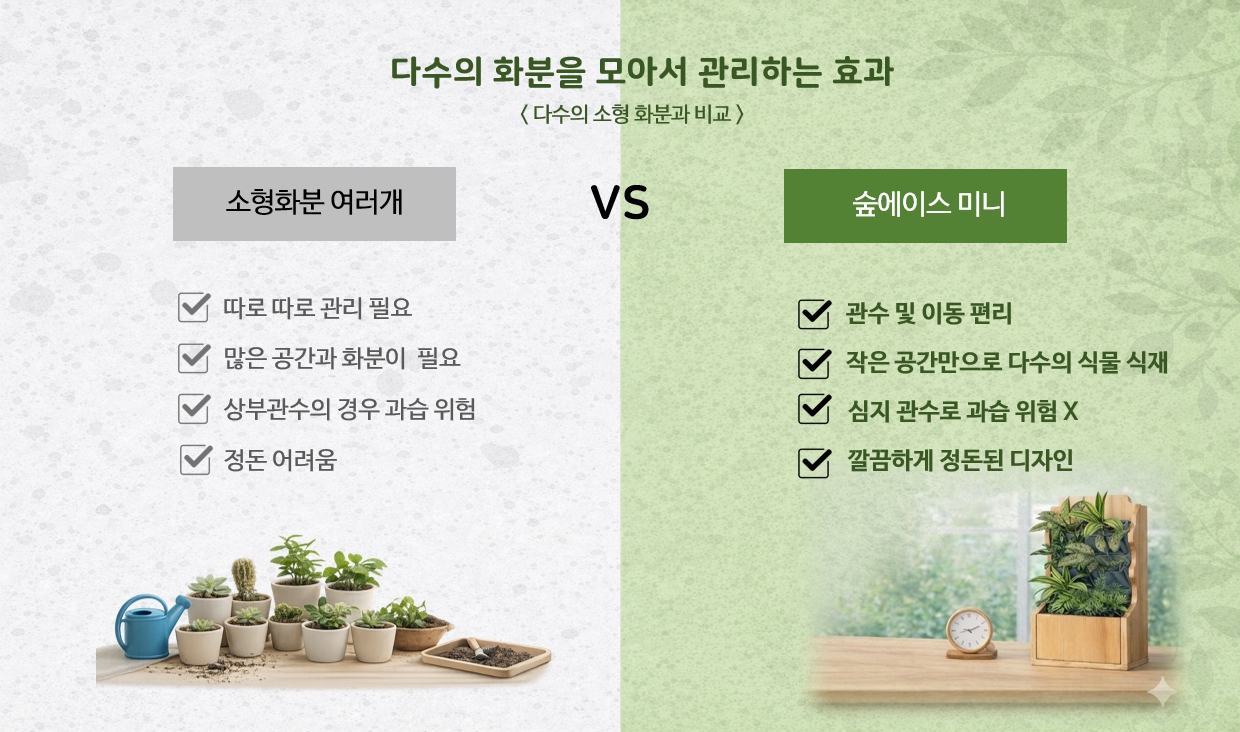 다수의 화분을 모아서 관리하는 효과
〈 다수의 소형 화분과 비교 〉

소형화분 여러개

VS

숲에이스 미니

따로 따로 관리 필요
많은 공간과 화분이 필요
상부관수의 경우 과습 위험
정돈 어려움

관수 및 이동 편리
작은 공간만으로 다수의 식물 식재
심지 관수로 과습 위험 X
깔끔하게 정돈된 디자인